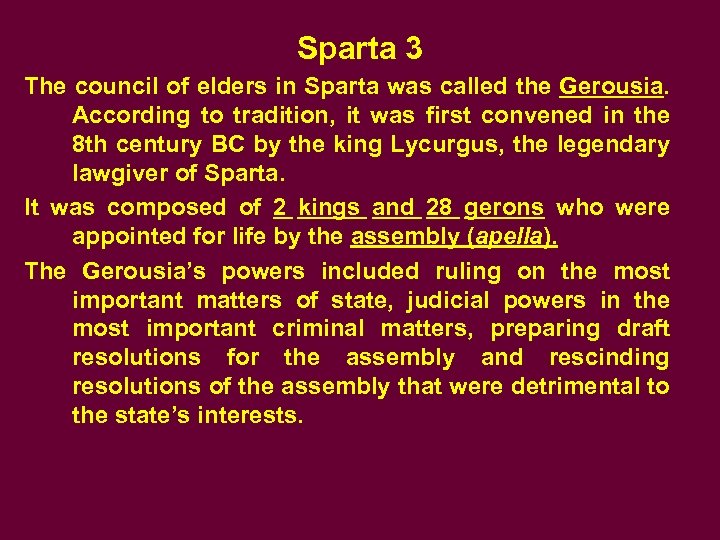 Sparta 3

The council of elders in Sparta was called the Gerousia. According to tradition, it was first convened in the 8th century BC by the king Lycurgus, the legendary lawgiver of Sparta.

It was composed of 2 kings and 28 gerons who were appointed for life by the assembly (apella).

The Gerousia's powers included ruling on the most important matters of state, judicial powers in the most important criminal matters, preparing draft resolutions for the assembly and rescinding resolutions of the assembly that were detrimental to the state's interests.